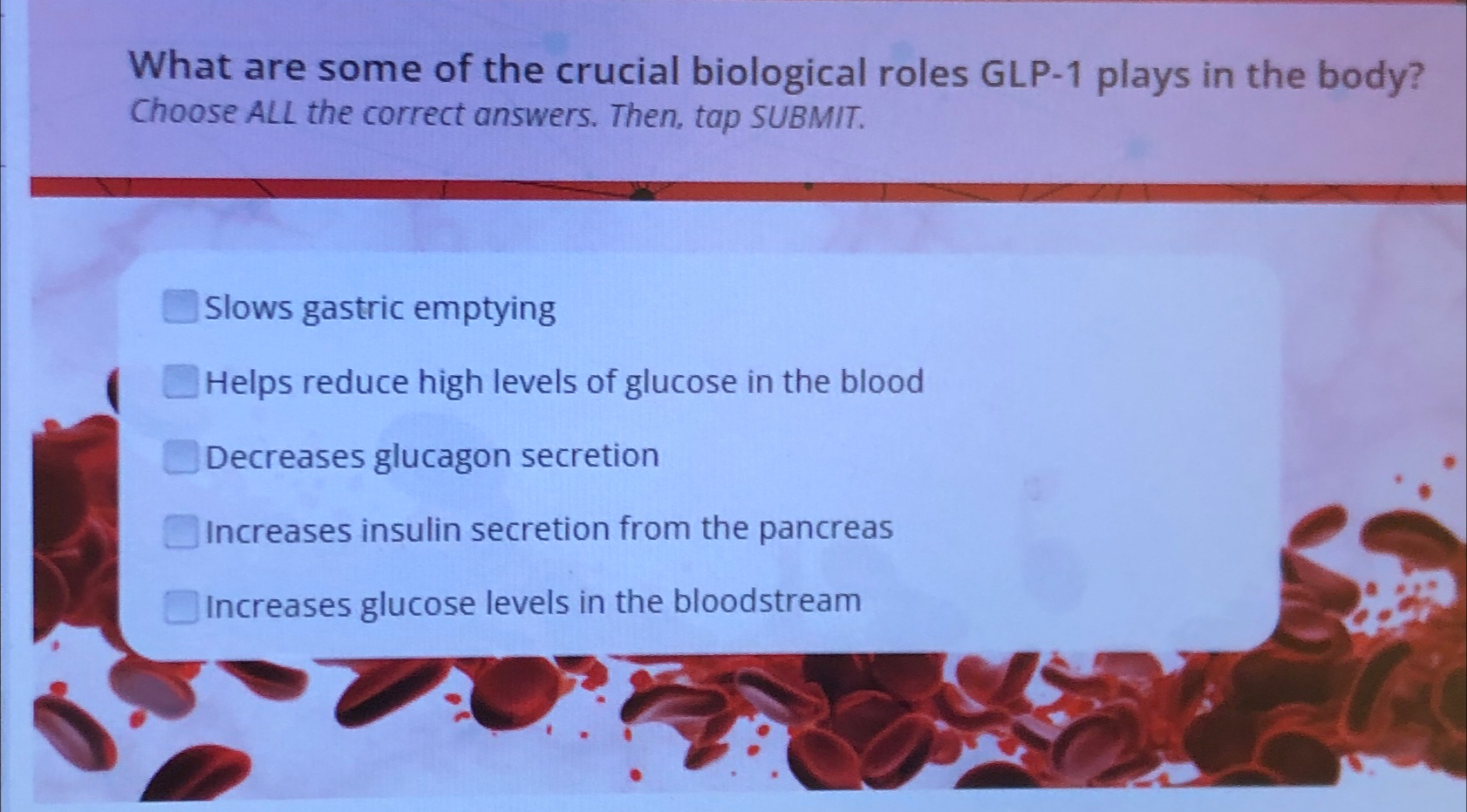 What are some of the crucial biological roles GLP-1 plays in the body?
Choose ALL the correct answers. Then, tap SUBMIT.

Slows gastric emptying

Helps reduce high levels of glucose in the blood

Decreases glucagon secretion

Increases insulin secretion from the pancreas

Increases glucose levels in the bloodstream